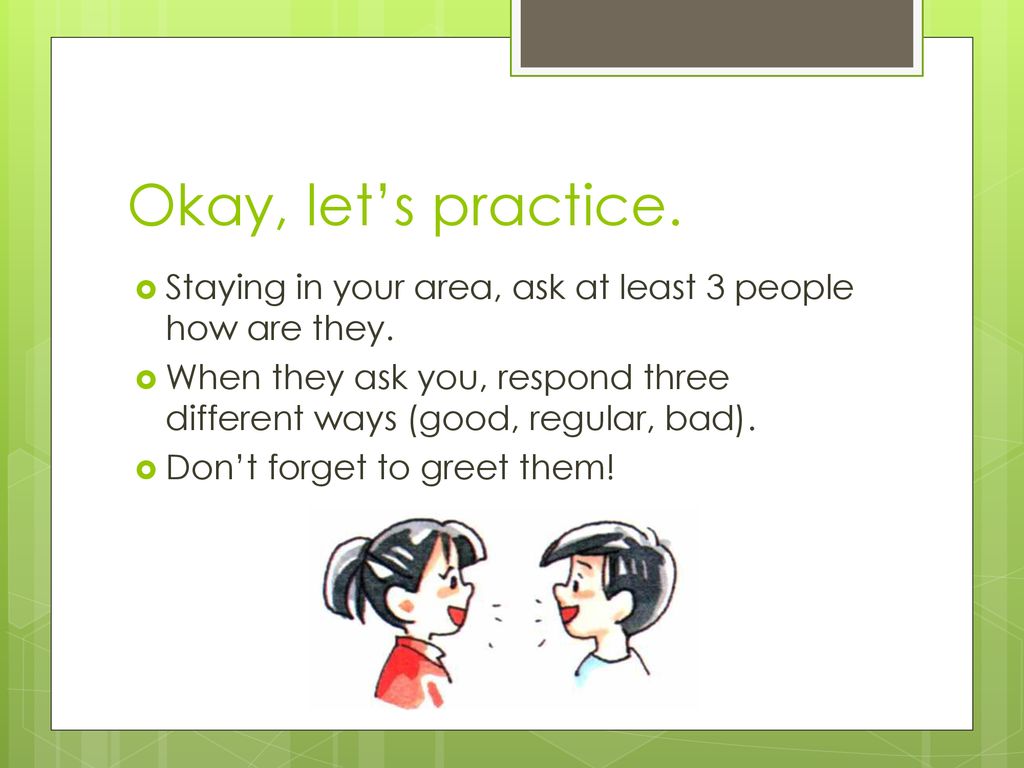 Okay, let’s practice.

Staying in your area, ask at least 3 people how are they.

When they ask you, respond three different ways (good, regular, bad).

Don’t forget to greet them!